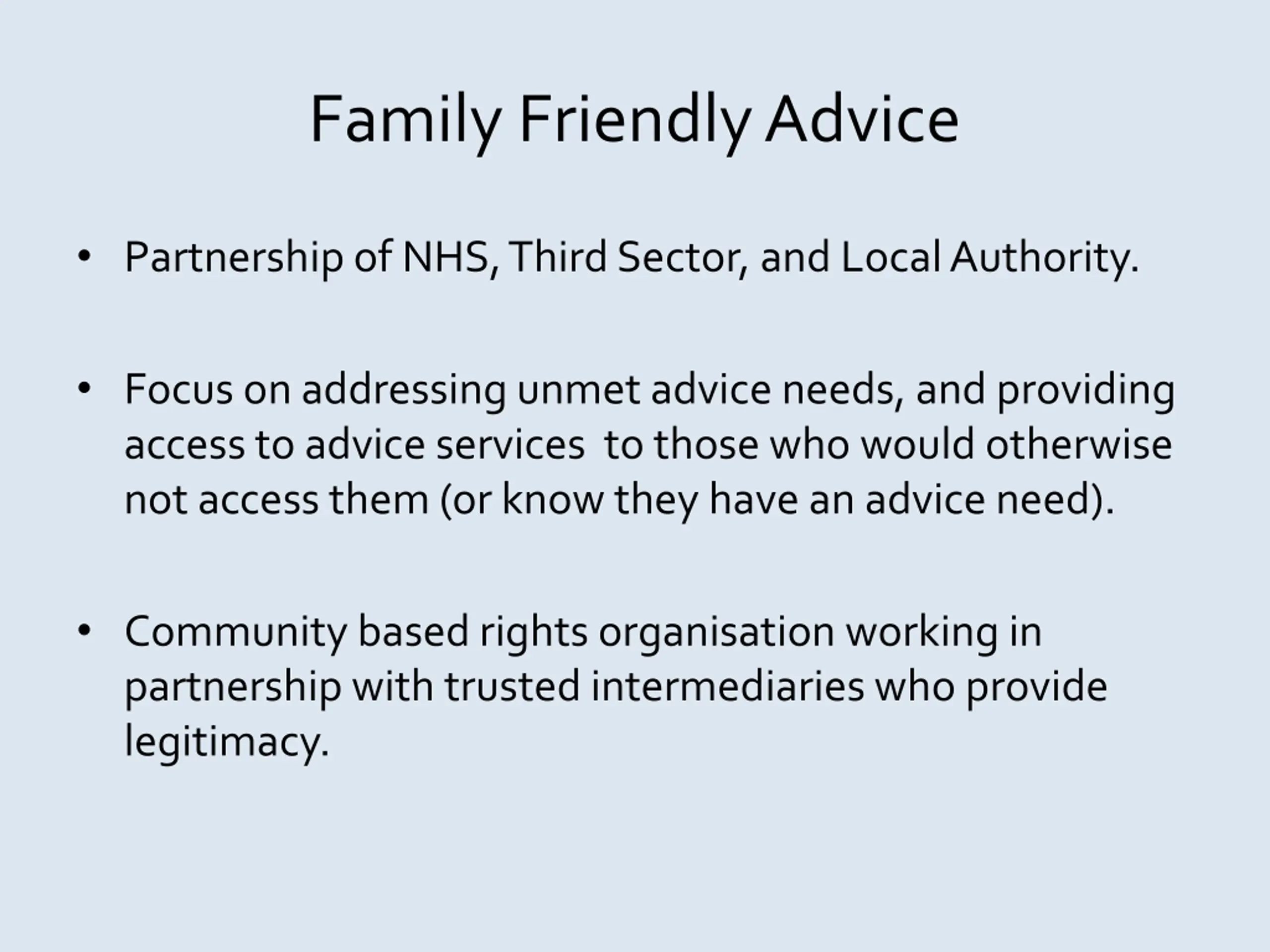 Family Friendly Advice

• Partnership of NHS, Third Sector, and Local Authority.

• Focus on addressing unmet advice needs, and providing access to advice services to those who would otherwise not access them (or know they have an advice need).

• Community based rights organisation working in partnership with trusted intermediaries who provide legitimacy.